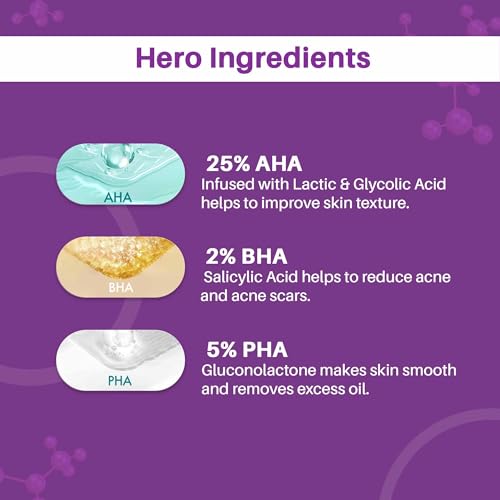 Hero Ingredients

AHA

25% AHA
Infused with Lactic & Glycolic Acid helps to improve skin texture.

BHA

2% BHA
Salicylic Acid helps to reduce acne and acne scars.

PHA

5% PHA
Gluconolactone makes skin smooth and removes excess oil.